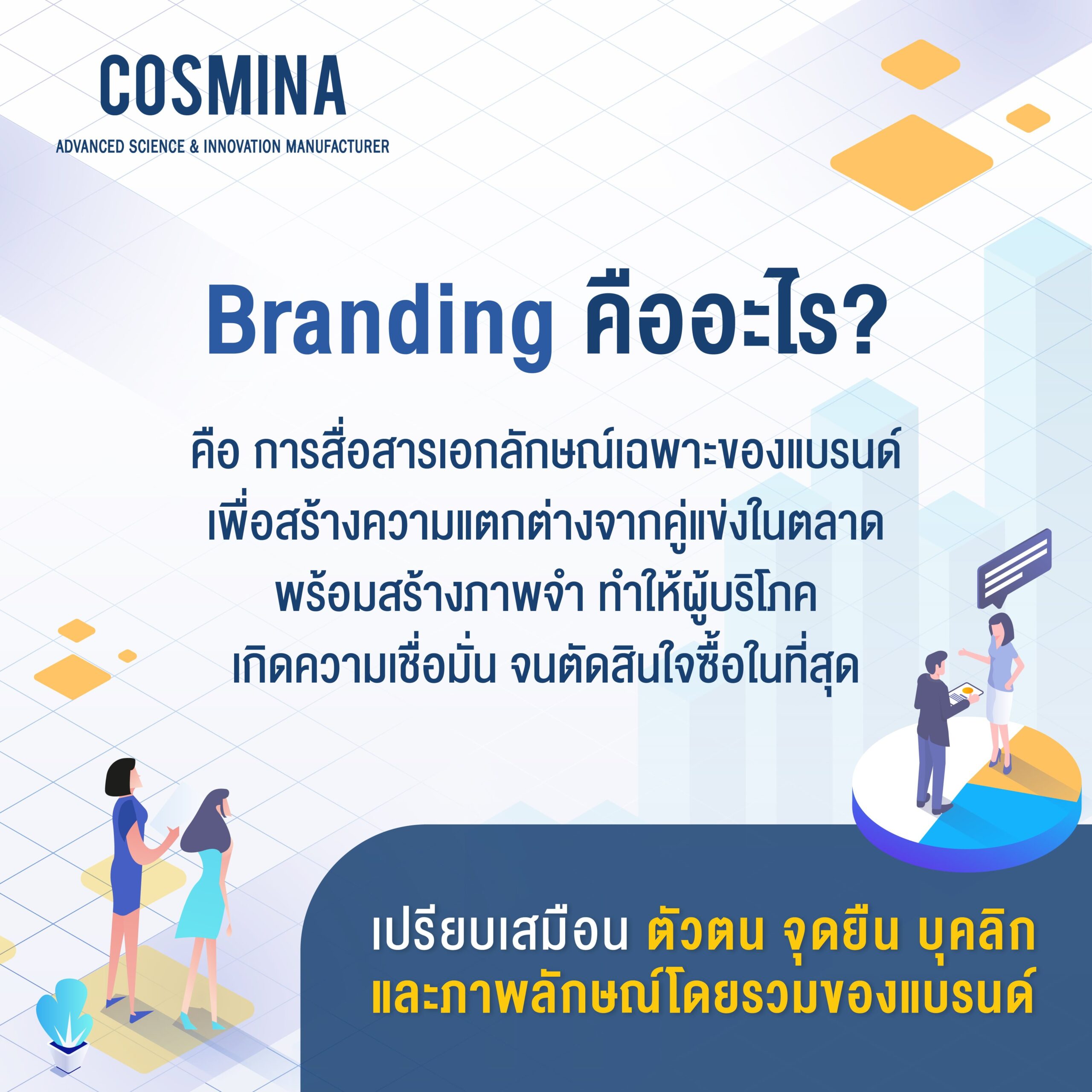 COSMINA
ADVANCED SCIENCE & INNOVATION MANUFACTURER

Branding คืออะไร?

คือ การสื่อสารเอกลักษณ์เฉพาะของแบรนด์ เพื่อสร้างความแตกต่างจากคู่แข่งในตลาด พร้อมสร้างภาพจำ ทำให้ผู้บริโภค เกิดความเชื่อมั่น จนตัดสินใจซื้อในที่สุด

เปรียบเสมือน ตัวตน จุดยืน บุคลิก และภาพลักษณ์โดยรวมของแบรนด์